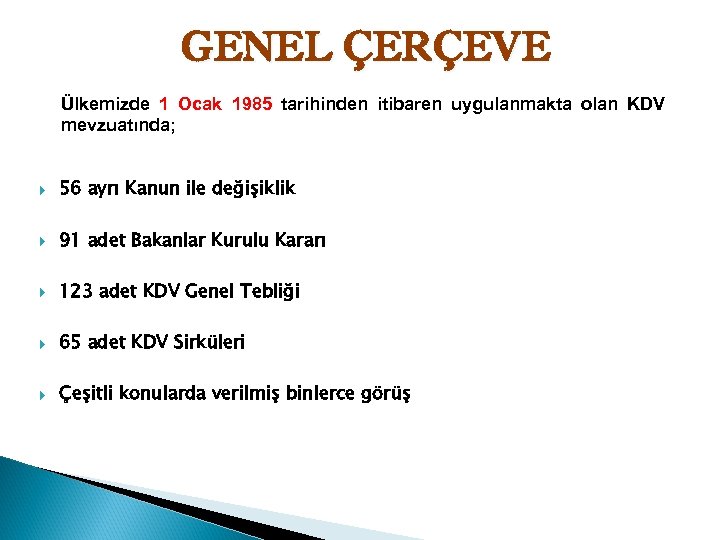 GENEL ÇERÇEVE

Ülkemizde 1 Ocak 1985 tarihinden itibaren uygulanmakta olan KDV mevzuatında;

56 ayrı Kanun ile değişiklik

91 adet Bakanlar Kurulu Kararı

123 adet KDV Genel Tebliği

65 adet KDV Sirküleri

Çeşitli konularda verilmiş binlerce görüş